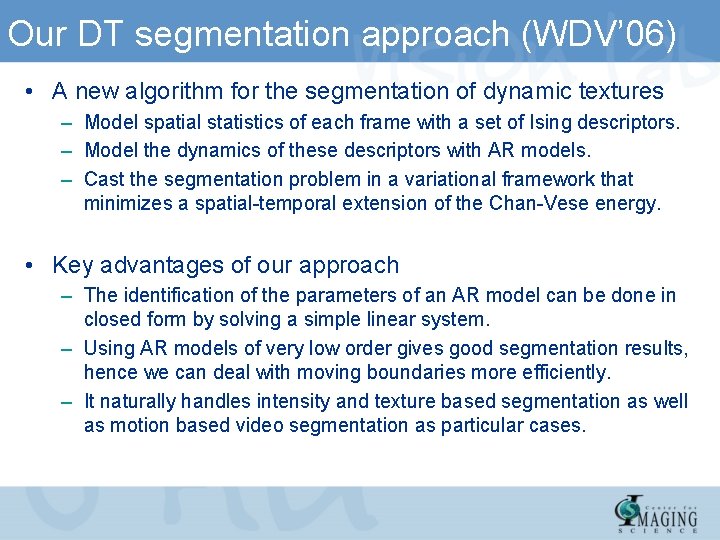 Our DT segmentation approach (WDV'06)

• A new algorithm for the segmentation of dynamic textures
 – Model spatial statistics of each frame with a set of Ising descriptors.
 – Model the dynamics of these descriptors with AR models.
 – Cast the segmentation problem in a variational framework that minimizes a spatial-temporal extension of the Chan-Vese energy.

• Key advantages of our approach
 – The identification of the parameters of an AR model can be done in closed form by solving a simple linear system.
 – Using AR models of very low order gives good segmentation results, hence we can deal with moving boundaries more efficiently.
 – It naturally handles intensity and texture based segmentation as well as motion based video segmentation as particular cases.

Center for IMAGING SCIENCE